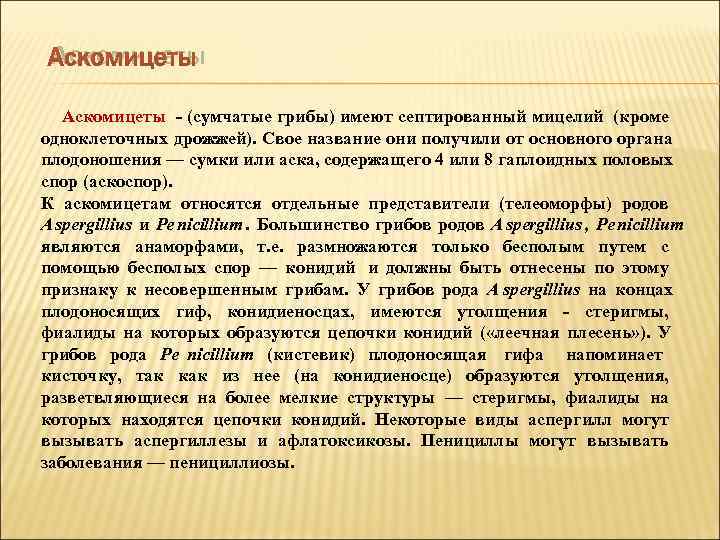 Аскомицеты

Аскомицеты - (сумчатые грибы) имеют септированный мицелий (кроме одноклеточных дрожжей). Свое название они получили от основного органа плодоношения — сумки или аска, содержащего 4 или 8 гаплоидных половых спор (аскоспор).
К аскомицетам относятся отдельные представители (телеоморфы) родов Aspergillius и Penicillium. Большинство грибов родов Aspergillius, Penicillium являются анаморфами, т.е. размножаются только бесполым путем с помощью бесполых спор — конидий и должны быть отнесены по этому признаку к несовершенным грибам. У грибов рода Aspergillius на концах плодоносящих гиф, конидиеносцах, имеются утолщения - стеригмы, фиалиды на которых образуются цепочки конидий («леечная плесень»). У грибов рода Penicillium (кистевик) плодоносящая гифа напоминает кисточку, так как из нее (на конидиеносце) образуются утолщения, разветвляющиеся на более мелкие структуры — стеригмы, фиалиды на которых находятся цепочки конидий. Некоторые виды аспергилл могут вызывать аспергиллезы и афлатоксикозы. Пенициллы могут вызывать заболевания — пенициллиозы.